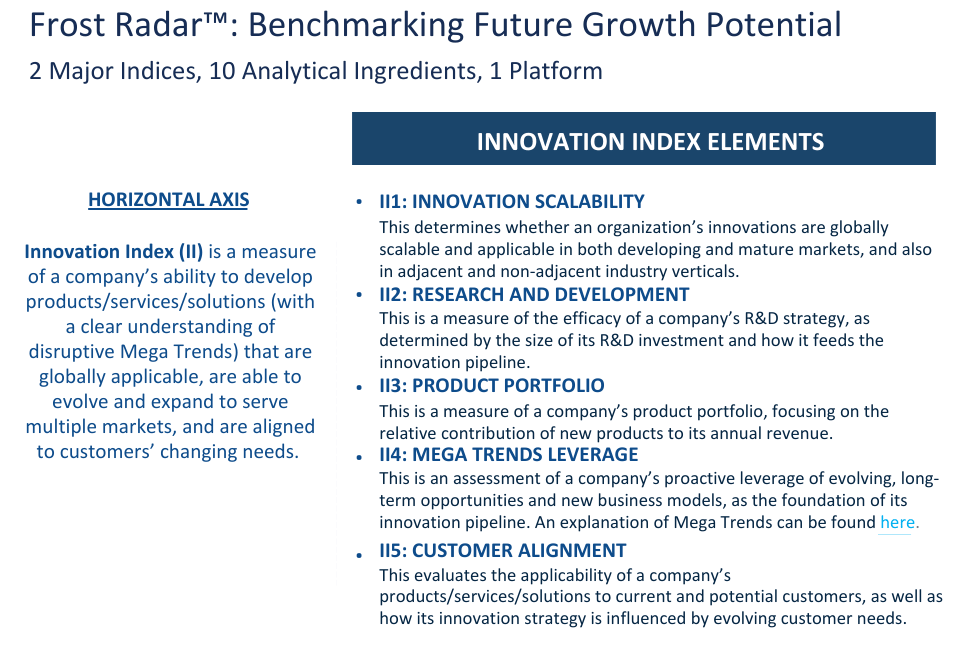 Frost Radar™: Benchmarking Future Growth Potential
2 Major Indices, 10 Analytical Ingredients, 1 Platform

HORIZONTAL AXIS

Innovation Index (II) is a measure of a company's ability to develop products/services/solutions (with a clear understanding of disruptive Mega Trends) that are globally applicable, are able to evolve and expand to serve multiple markets, and are aligned to customers' changing needs.

INNOVATION INDEX ELEMENTS

• II1: INNOVATION SCALABILITY
This determines whether an organization's innovations are globally scalable and applicable in both developing and mature markets, and also in adjacent and non-adjacent industry verticals.

• II2: RESEARCH AND DEVELOPMENT
This is a measure of the efficacy of a company's R&D strategy, as determined by the size of its R&D investment and how it feeds the innovation pipeline.

• II3: PRODUCT PORTFOLIO
This is a measure of a company's product portfolio, focusing on the relative contribution of new products to its annual revenue.

• II4: MEGA TRENDS LEVERAGE
This is an assessment of a company's proactive leverage of evolving, long-term opportunities and new business models, as the foundation of its innovation pipeline. An explanation of Mega Trends can be found here.

• II5: CUSTOMER ALIGNMENT
This evaluates the applicability of a company's products/services/solutions to current and potential customers, as well as how its innovation strategy is influenced by evolving customer needs.